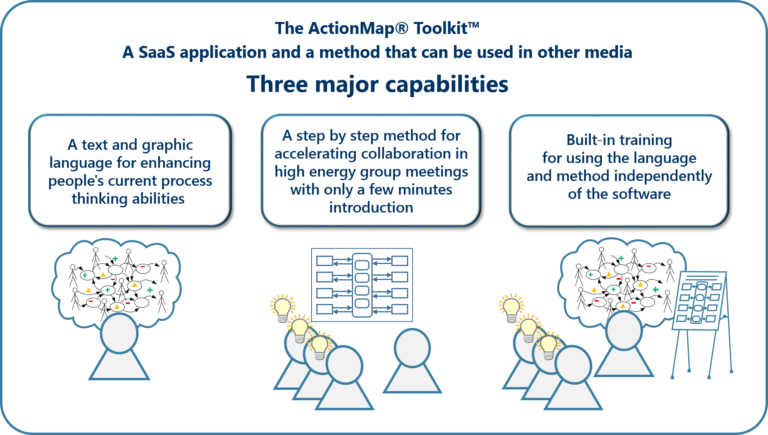 The ActionMap® Toolkit™
A SaaS application and a method that can be used in other media

Three major capabilities

A text and graphic language for enhancing people's current process thinking abilities

A step by step method for accelerating collaboration in high energy group meetings with only a few minutes introduction

Built-in training for using the language and method independently of the software